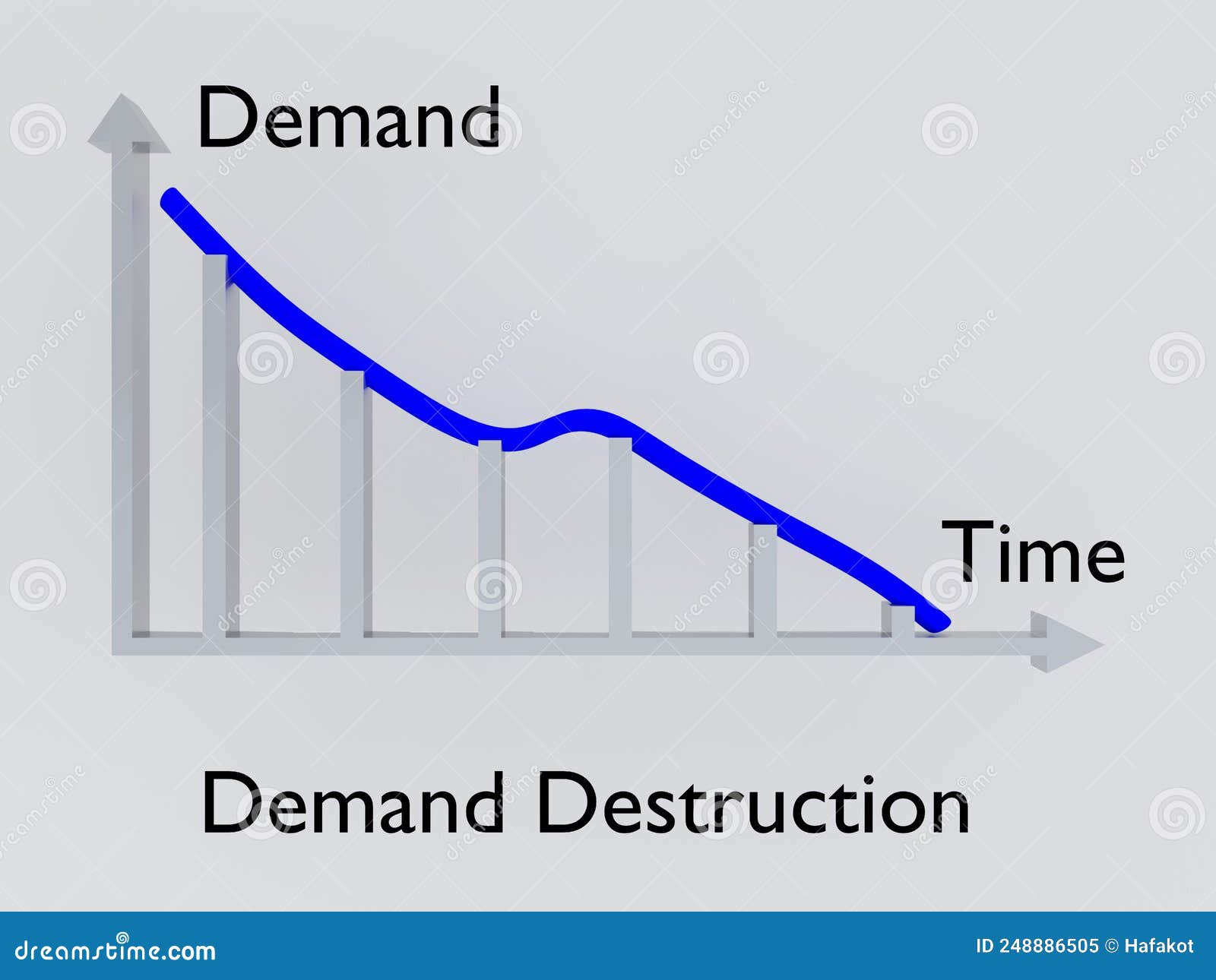 Demand

Time

Demand Destruction

dreamstime.com

ID 248886505 © Hafakot